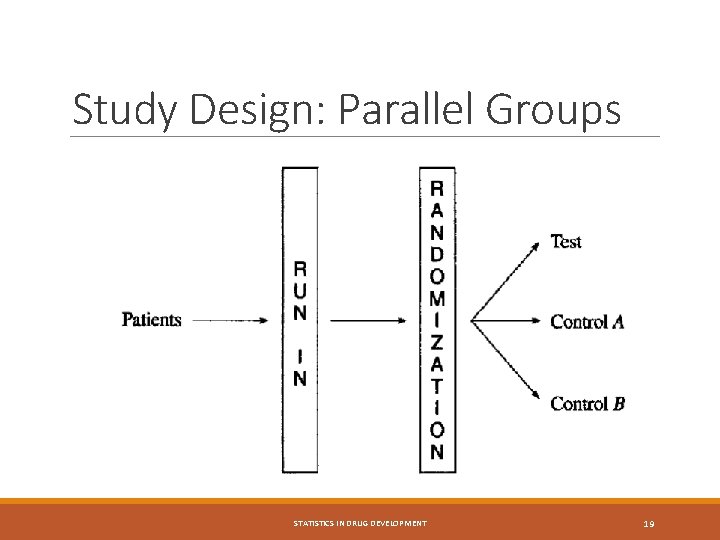 Study Design: Parallel Groups

Patients

RUN IN

RANDOMIZATION

Test

Control A

Control B

STATISTICS IN DRUG DEVELOPMENT

19